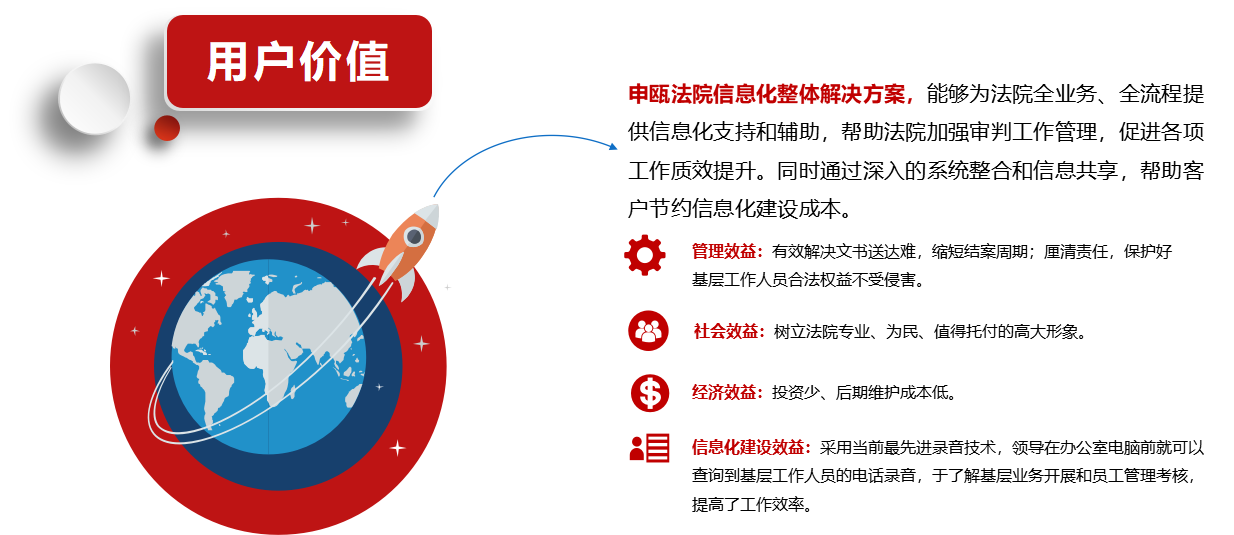 用户价值

申瓯法院信息化整体解决方案，能够为法院全业务、全流程提供信息化支持和辅助，帮助法院加强审判工作管理，促进各项工作质效提升。同时通过深入的系统整合和信息共享，帮助客户节约信息化建设成本。

管理效益：有效解决文书送达难，缩短结案周期；厘清责任，保护好基层工作人员合法权益不受侵害。

社会效益：树立法院专业、为民、值得托付的高大形象。

经济效益：投资少、后期维护成本低。

信息化建设效益：采用当前最先进录音技术，领导在办公室电脑前就可以查询到基层工作人员的电话录音，于了解基层业务开展和员工管理考核，提高了工作效率。